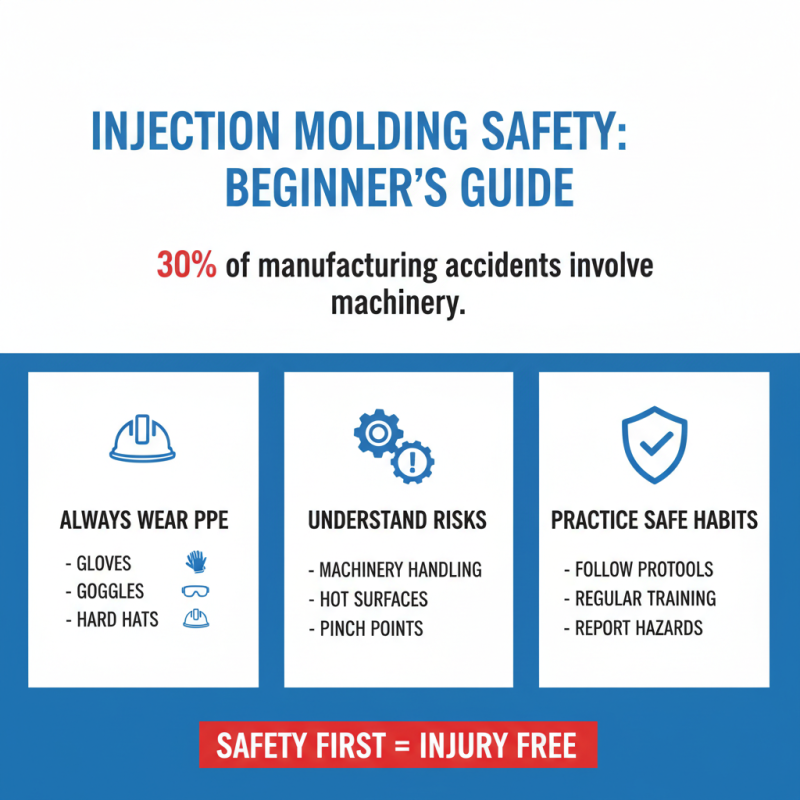 INJECTION MOLDING SAFETY: BEGINNER'S GUIDE

30% of manufacturing accidents involve machinery.

ALWAYS WEAR PPE

- GLOVES
- GOGGLES
- HARD HATS

UNDERSTAND RISKS

- MACHINERY HANDLING
- HOT SURFACES
- PINCH POINTS

PRACTICE SAFE HABITS

- FOLLOW PROTOOLS
- REGULAR TRAINING
- REPORT HAZARDS

SAFETY FIRST = INJURY FREE